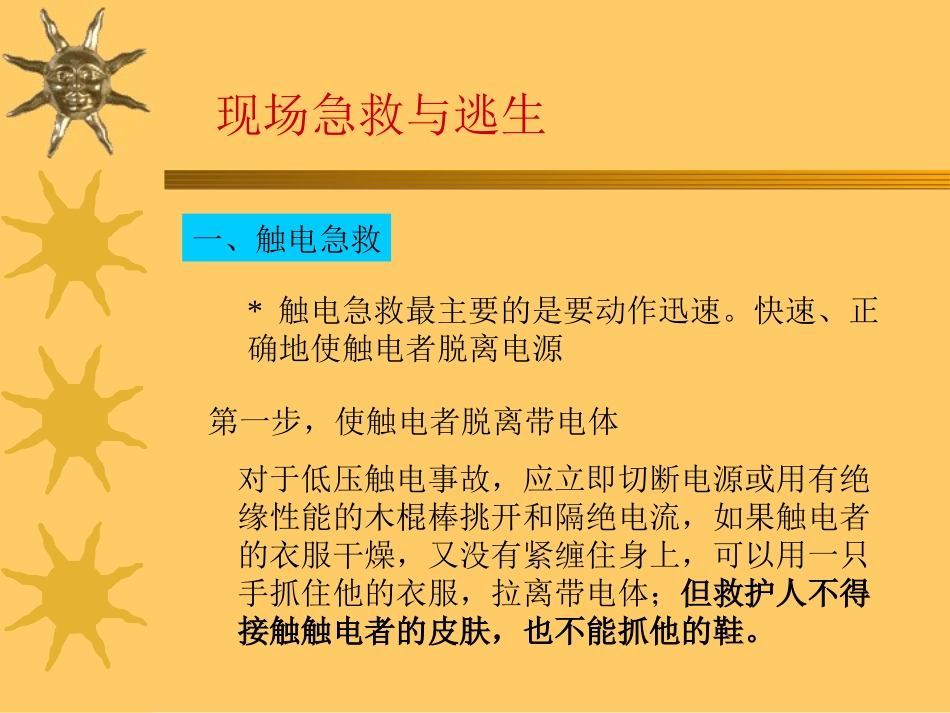 现场急救与逃生

一、触电急救

* 触电急救最主要的是要动作迅速。快速、正确地使触电者脱离电源

第一步，使触电者脱离带电体

对于低压触电事故，应立即切断电源或用有绝缘性能的木棍棒挑开和隔绝电流，如果触电者的衣服干燥，又没有紧缠住身上，可以用一只手抓住他的衣服，拉离带电体；但救护人不得接触触电者的皮肤，也不能抓他的鞋。